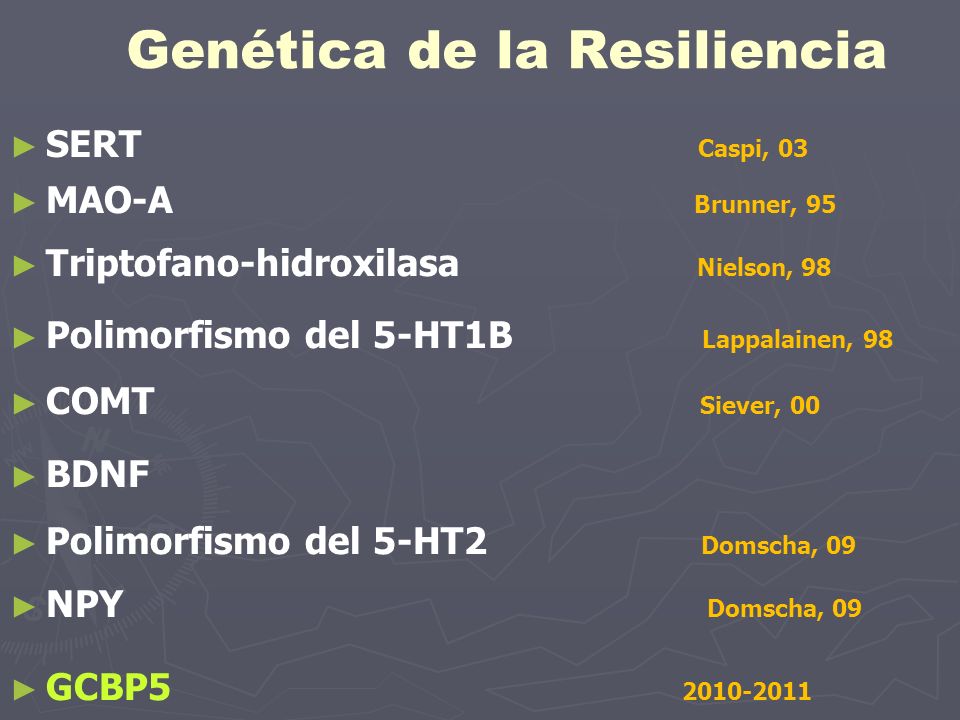 Genética de la Resiliencia

► SERT Caspi, 03
► MAO-A Brunner, 95
► Triptofano-hidroxilasa Nielson, 98
► Polimorfismo del 5-HT1B Lappalainen, 98
► COMT Siever, 00
► BDNF
► Polimorfismo del 5-HT2 Domscha, 09
► NPY Domscha, 09
► GCBP5 2010-2011